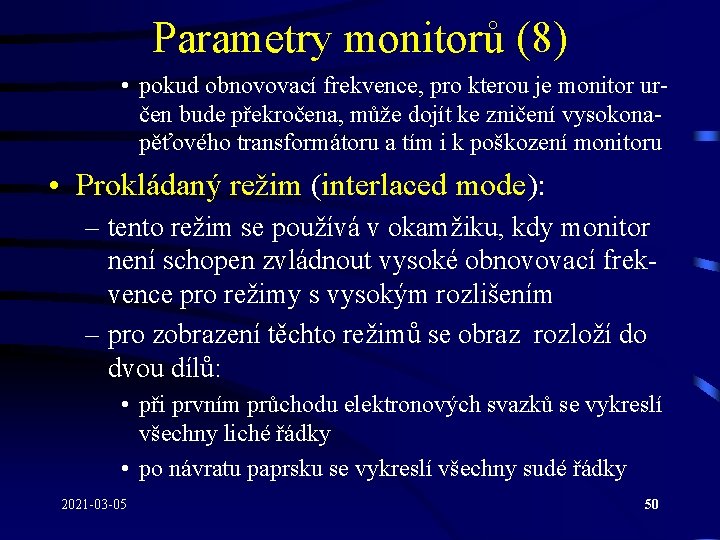 Parametry monitorů (8)

• pokud obnovovací frekvence, pro kterou je monitor určen bude překročena, může dojít ke zničení vysokonapěťového transformátoru a tím i k poškození monitoru

• Prokládaný režim (interlaced mode):

– tento režim se používá v okamžiku, kdy monitor není schopen zvládnout vysoké obnovovací frekvence pro režimy s vysokým rozlišením

– pro zobrazení těchto režimů se obraz rozloží do dvou dílů:

• při prvním průchodu elektronových svazků se vykreslí všechny liché řádky

• po návratu paprsku se vykreslí všechny sudé řádky

2021-03-05

50